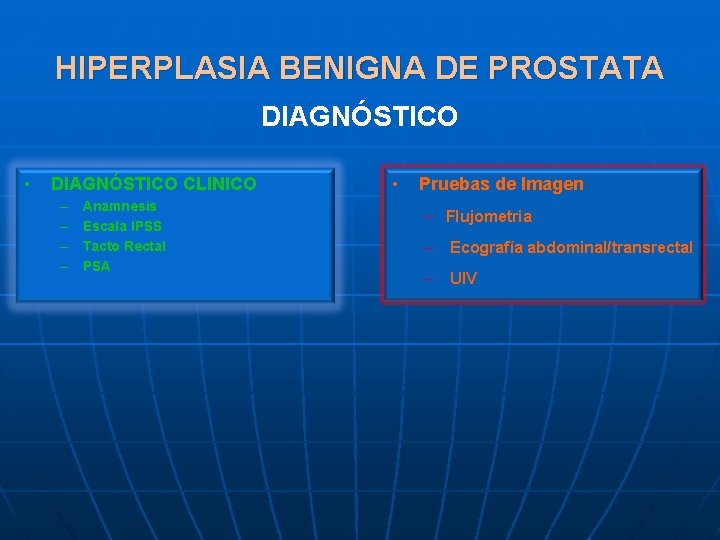 HIPERPLASIA BENIGNA DE PROSTATA

DIAGNÓSTICO

• DIAGNÓSTICO CLINICO
– Anamnesis
– Escala IPSS
– Tacto Rectal
– PSA

• Pruebas de Imagen
– Flujometria
– Ecografía abdominal/transrectal
– UIV